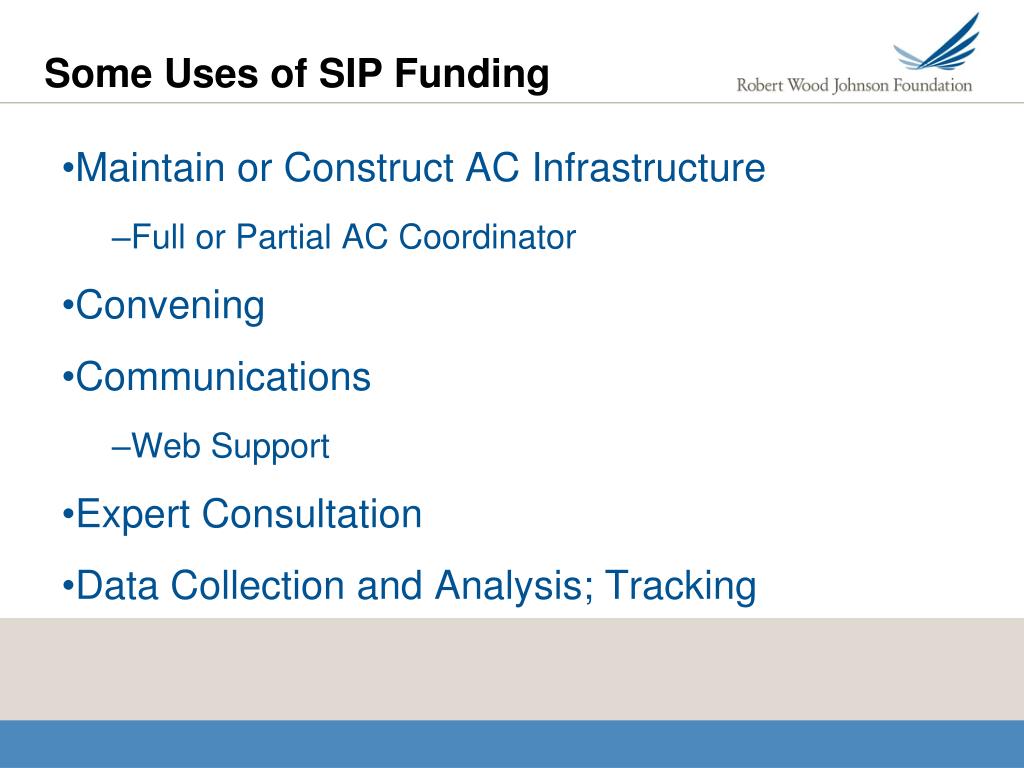 Some Uses of SIP Funding

Robert Wood Johnson Foundation

•Maintain or Construct AC Infrastructure

–Full or Partial AC Coordinator

•Convening

•Communications

–Web Support

•Expert Consultation

•Data Collection and Analysis; Tracking